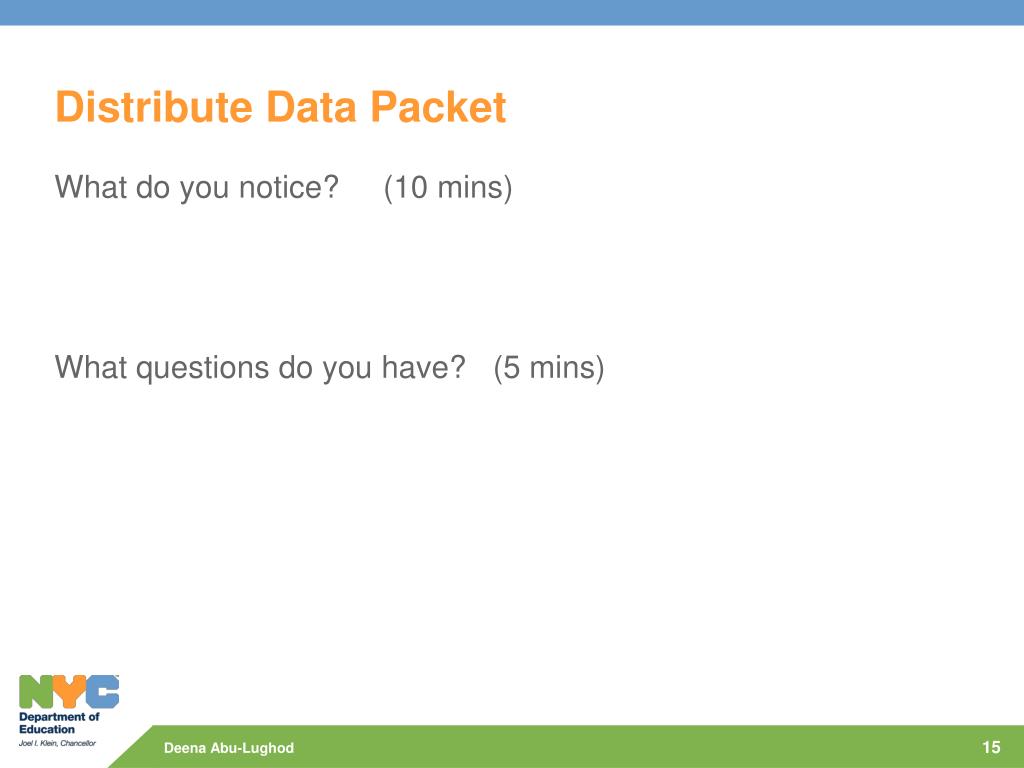 Distribute Data Packet

What do you notice? (10 mins)

What questions do you have? (5 mins)

NYC
Department of Education
Joel I. Klein, Chancellor

Deena Abu-Lughod

15